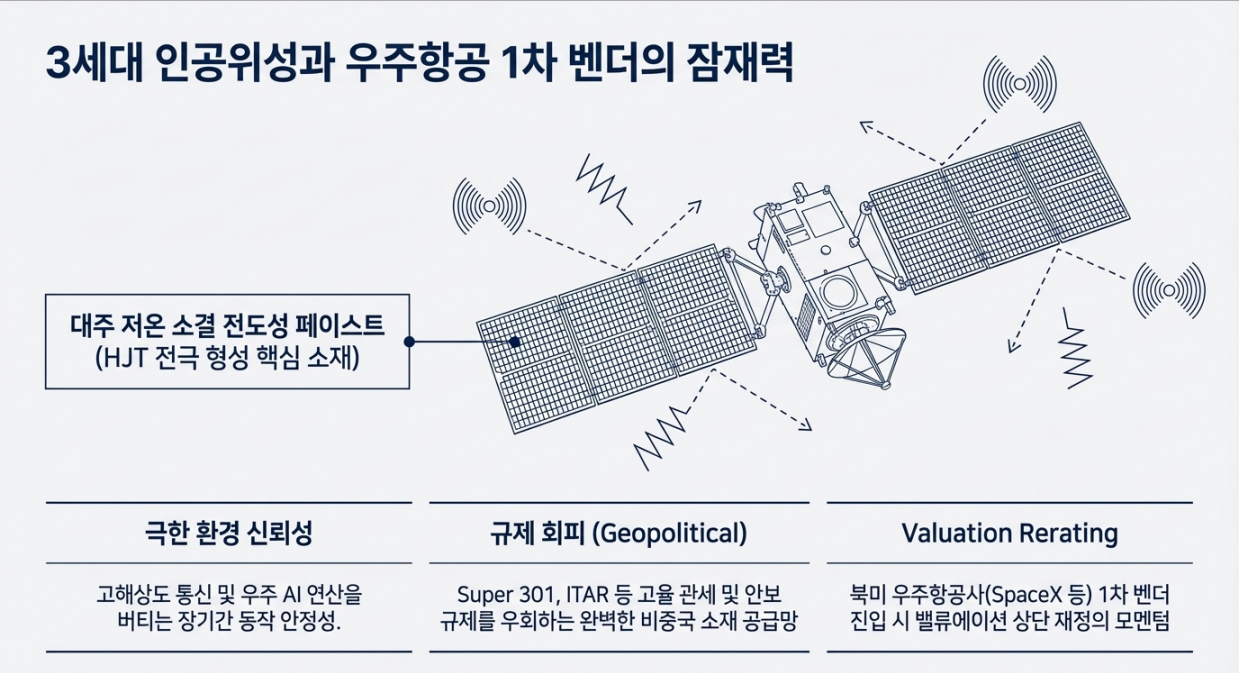 3세대 인공위성과 우주항공 1차 벤더의 잠재력

대주 저온 소결 전도성 페이스트
(HJT 전극 형성 핵심 소재)

극한 환경 신뢰성

고해상도 통신 및 우주 AI 연산을 버티는 장기간 동작 안정성.

규제 회피 (Geopolitical)

Super 301, ITAR 등 고율 관세 및 안보 규제를 우회하는 완벽한 비중국 소재 공급망

Valuation Rerating

북미 우주항공사(SpaceX 등) 1차 벤더 진입 시 밸류에이션 상단 재정의 모멘텀